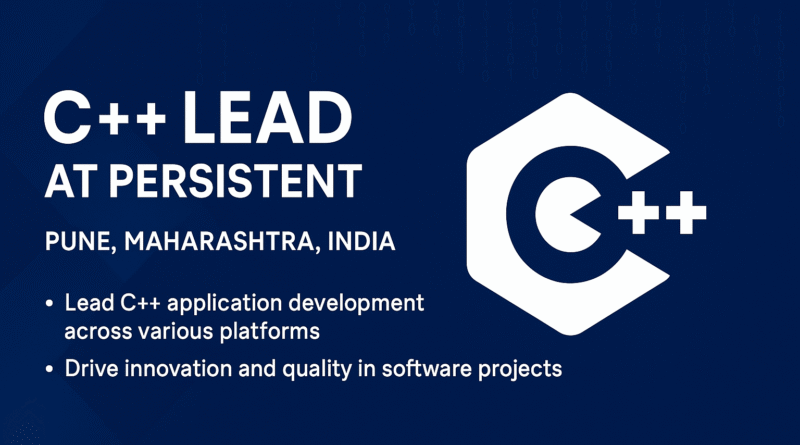 C++ LEAD
AT PERSISTENT

PUNE, MAHARASHTRA, INDIA

• Lead C++ application development across various platforms
• Drive innovation and quality in software projects

C++